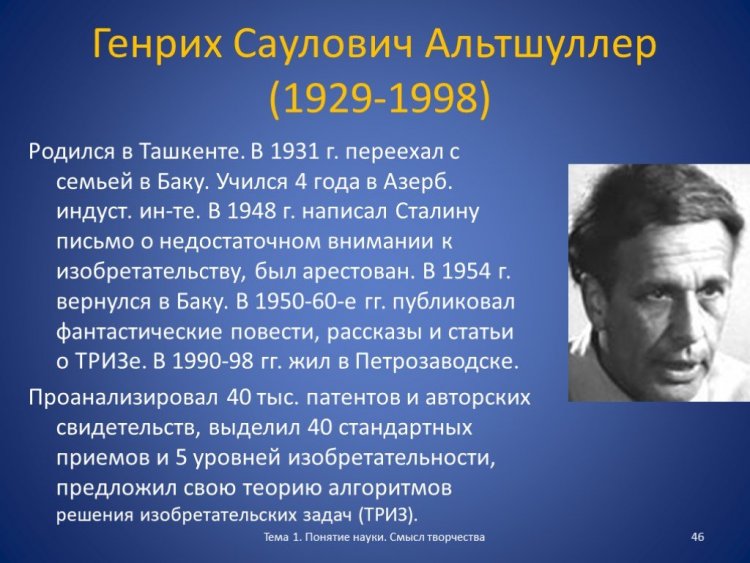 Генрих Саулович Альтшуллер (1929-1998)

Родился в Ташкенте. В 1931 г. переехал с семьей в Баку. Учился 4 года в Азерб. индуст. ин-те. В 1948 г. написал Сталину письмо о недостаточном внимании к изобретательству, был арестован. В 1954 г. вернулся в Баку. В 1950-60-е гг. публиковал фантастические повести, рассказы и статьи о ТРИЗе. В 1990-98 гг. жил в Петрозаводске.

Проанализировал 40 тыс. патентов и авторских свидетельств, выделил 40 стандартных приемов и 5 уровней изобретательности, предложил свою теорию алгоритмов решения изобретательских задач (ТРИЗ).

Тема 1. Понятие науки. Смысл творчества

46